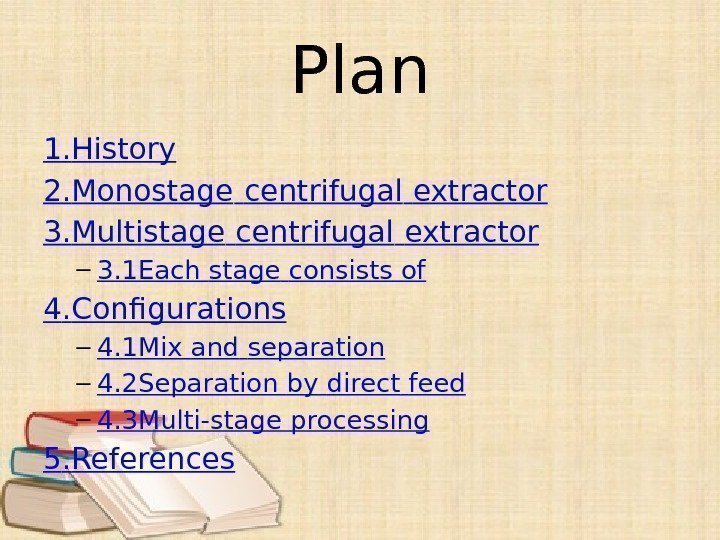 Plan

1.History

2.Monostage centrifugal extractor

3.Multistage centrifugal extractor

– 3.1Each stage consists of

4.Configurations

– 4.1Mix and separation

– 4.2Separation by direct feed

– 4.3Multi-stage processing

5.References